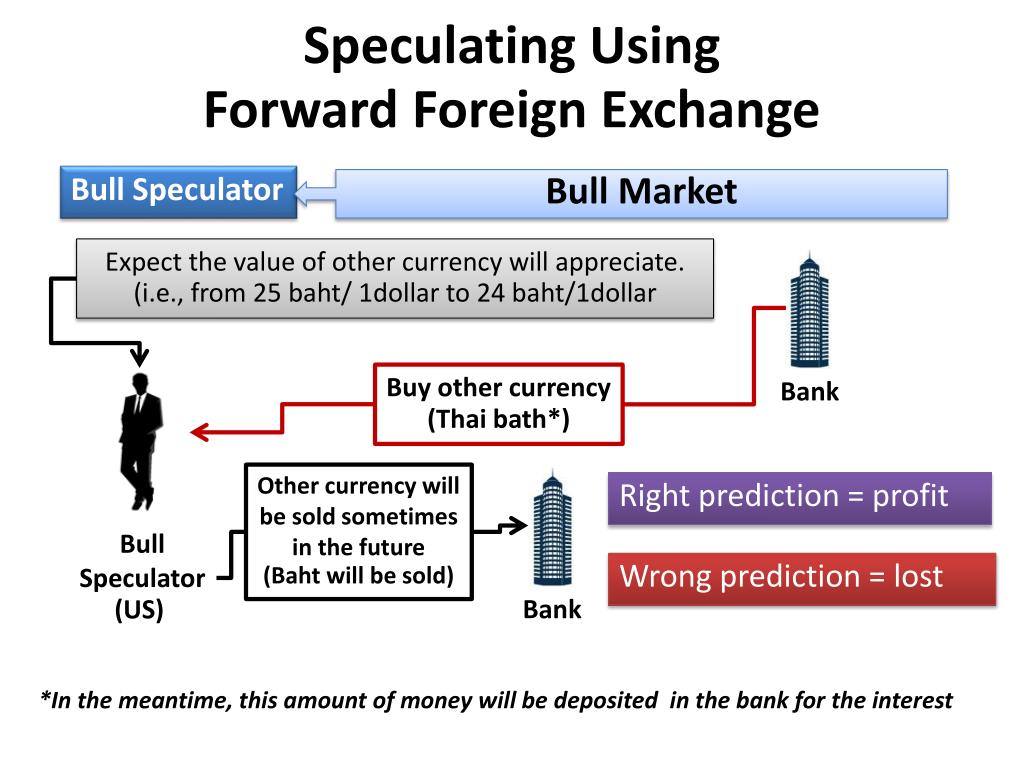 Speculating Using
Forward Foreign Exchange

Bull Speculator

Bull Market

Expect the value of other currency will appreciate. (i.e., from 25 baht/ 1dollar to 24 baht/1dollar

Buy other currency (Thai bath*)

Bank

Bull Speculator (US)

Other currency will be sold sometimes in the future (Baht will be sold)

Bank

Right prediction = profit

Wrong prediction = lost

*In the meantime, this amount of money will be deposited in the bank for the interest